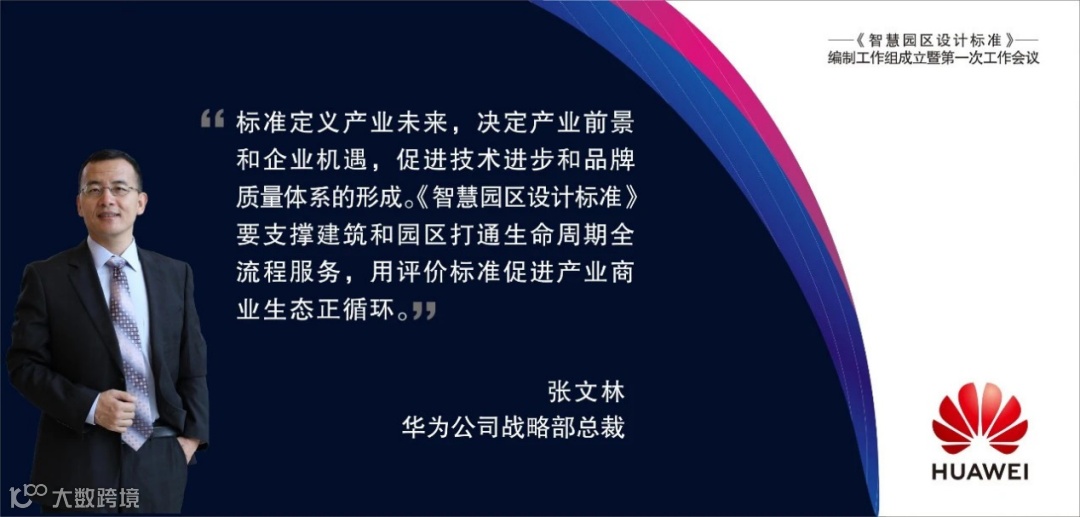 ——《智慧园区设计标准》——
编制工作组成立暨第一次工作会议

“标准定义产业未来，决定产业前景和企业机遇，促进技术进步和品牌质量体系的形成。《智慧园区设计标准》要支撑建筑和园区打通生命周期全流程服务，用评价标准促进产业商业生态正循环。”

张文林
华为公司战略部总裁

HUAWEI

大数跨境